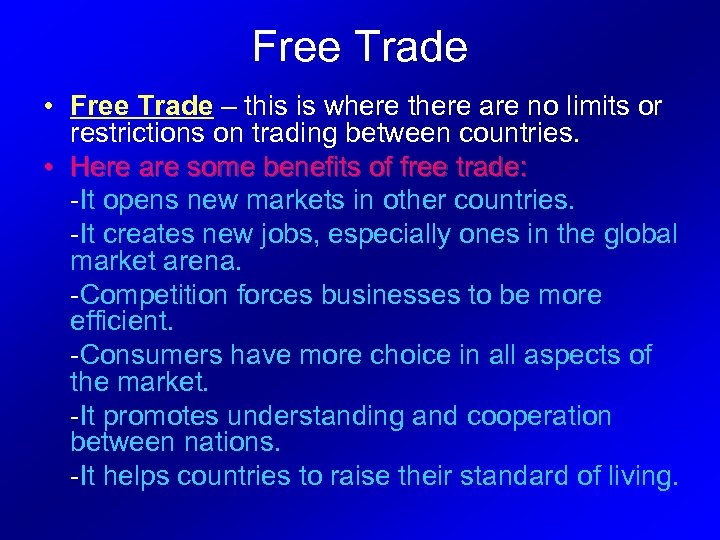 Free Trade

• Free Trade – this is where there are no limits or restrictions on trading between countries.

• Here are some benefits of free trade:

-It opens new markets in other countries.

-It creates new jobs, especially ones in the global market arena.

-Competition forces businesses to be more efficient.

-Consumers have more choice in all aspects of the market.

-It promotes understanding and cooperation between nations.

-It helps countries to raise their standard of living.